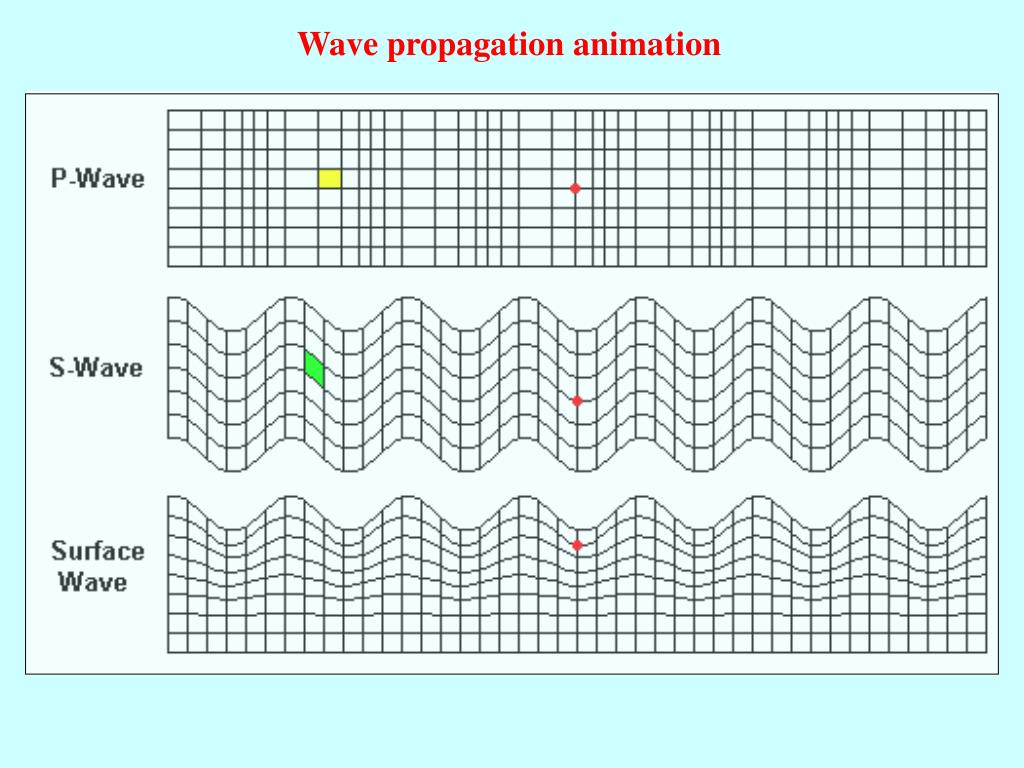 Wave propagation animation

P-Wave

S-Wave

Surface Wave